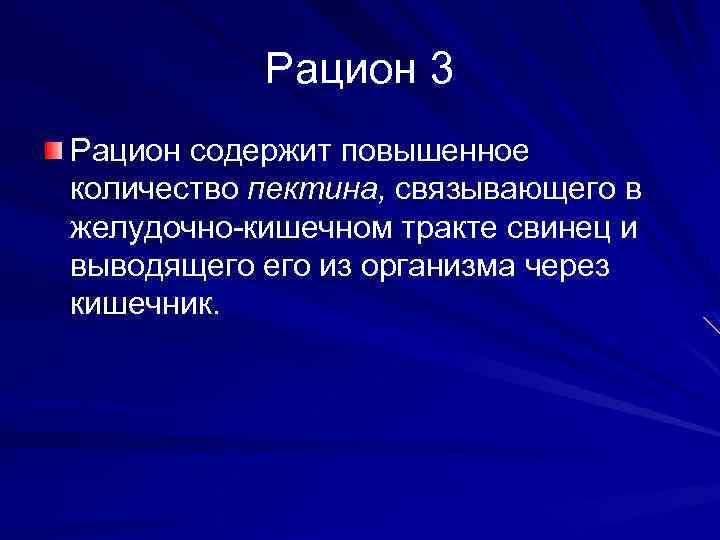 Рацион 3

Рацион содержит повышенное количество пектина, связывающего в желудочно-кишечном тракте свинец и выводящего его из организма через кишечник.